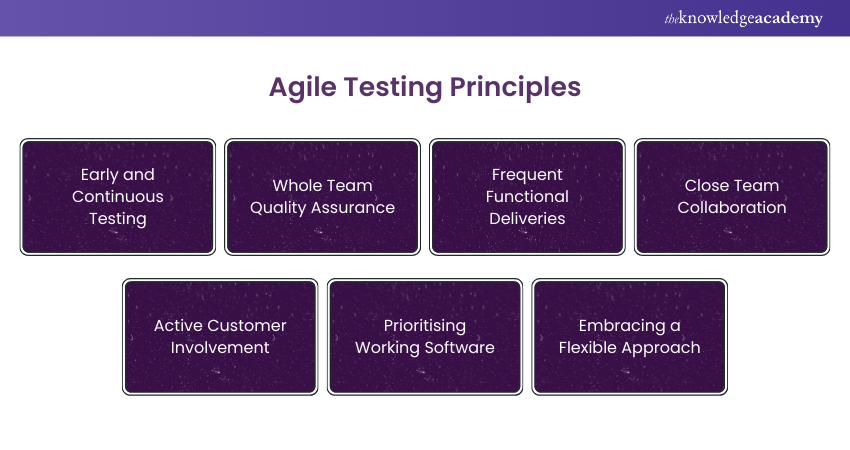 theknowledgeacademy

Agile Testing Principles

Early and Continuous Testing

Whole Team Quality Assurance

Frequent Functional Deliveries

Close Team Collaboration

Active Customer Involvement

Prioritising Working Software

Embracing a Flexible Approach